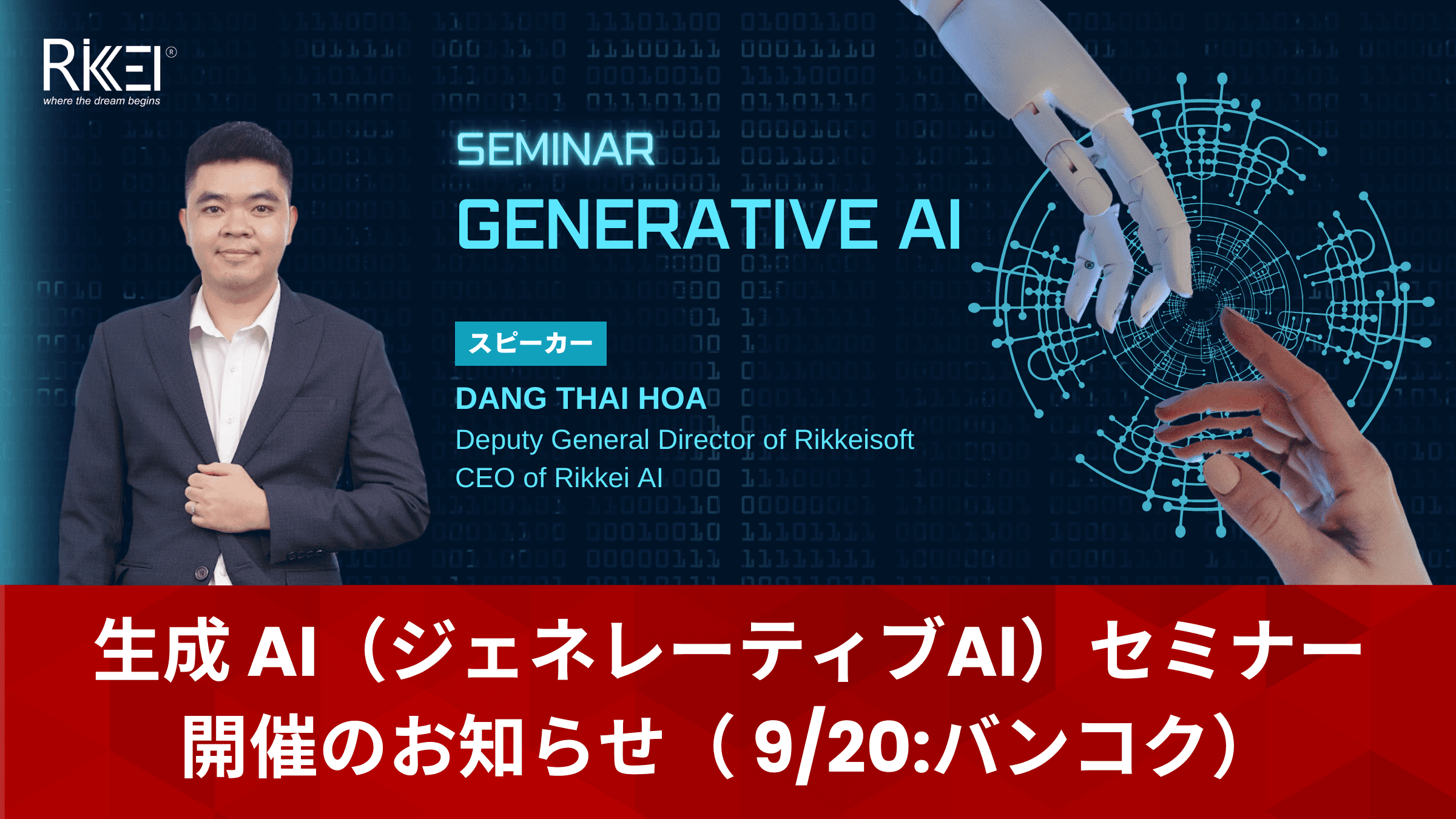 RIKKEI®
where the dream begins

SEMINAR
GENERATIVE AI

スピーカー
DANG THAI HOA
Deputy General Director of Rikkeisoft
CEO of Rikkei AI

生成 AI（ジェネレーティブAI）セミナー
開催のお知らせ（ 9/20:バンコク）